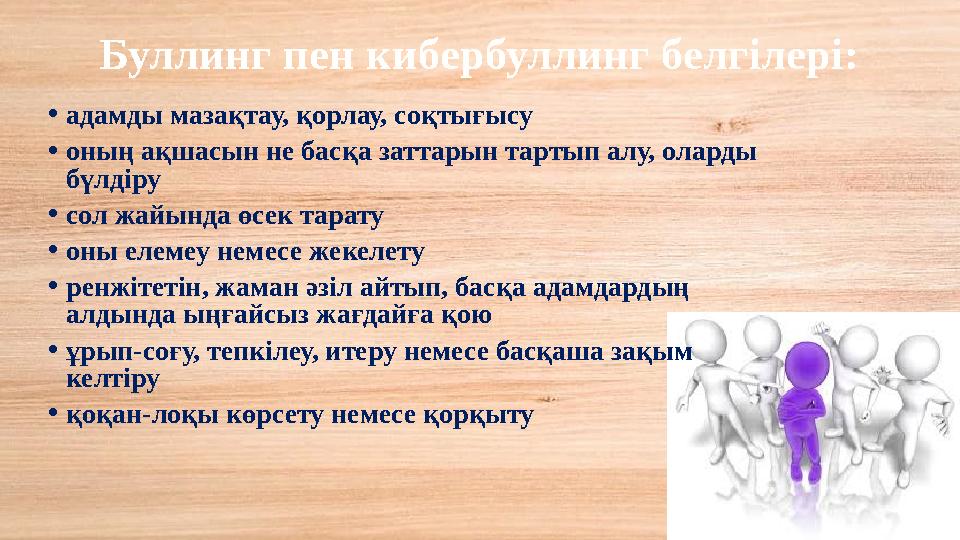 Буллинг пен кибербуллинг белгілері:

• адамды мазақтау, қорлау, соқтығысу
• оның ақшасын не басқа заттарын тартып алу, оларды бүлдіру
• сол жайында өсек тарату
• оны елемеу немесе жекелету
• ренжітетін, жаман әзіл айтып, басқа адамдардың алдында ыңғайсыз жағдайға қою
• ұрып-соғу, тепкілеу, итеру немесе басқаша зақым келтіру
• қоқан-лоқы көрсету немесе қорқыту